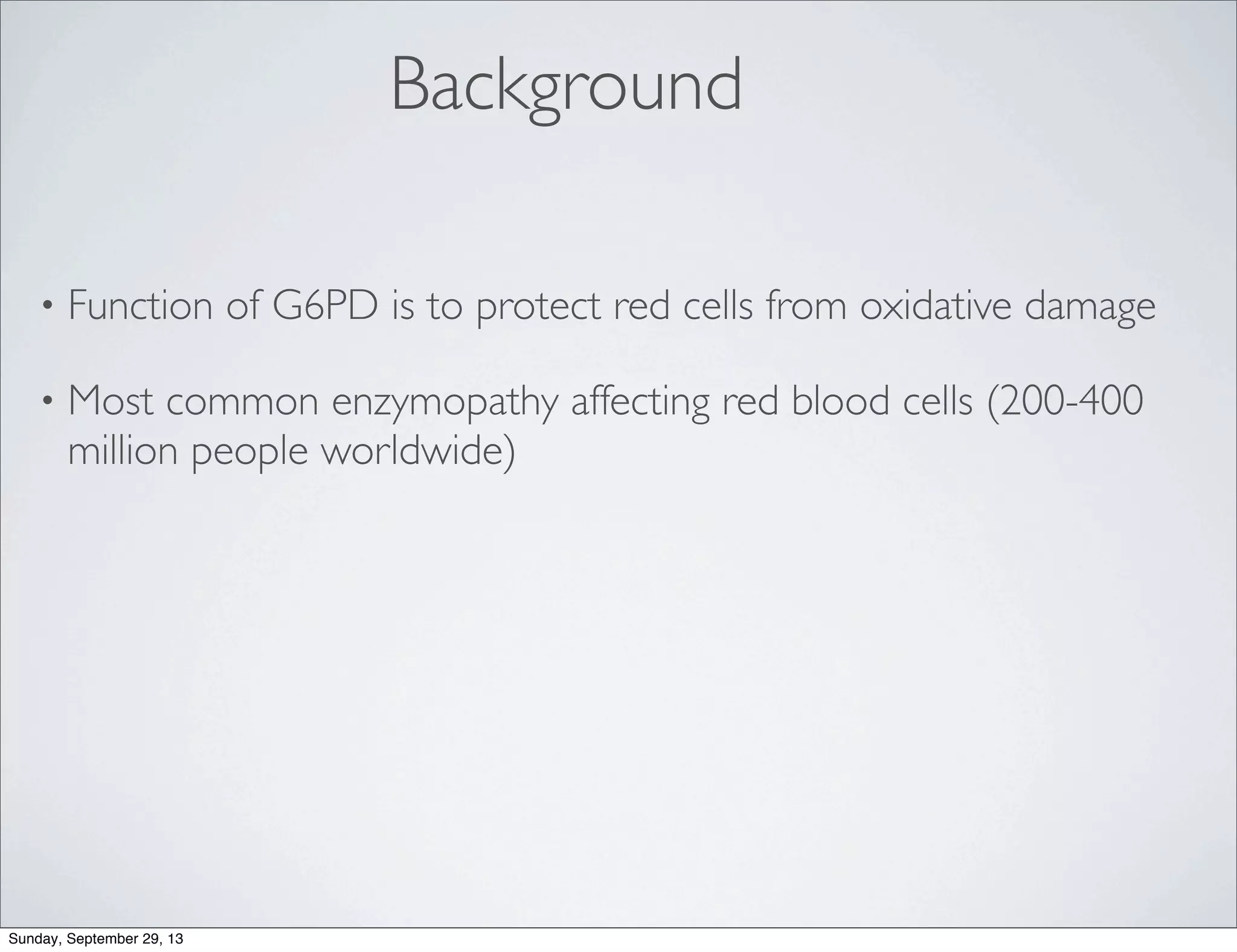 Background

• Function of G6PD is to protect red cells from oxidative damage

• Most common enzymopathy affecting red blood cells (200-400 million people worldwide)

Sunday, September 29, 13